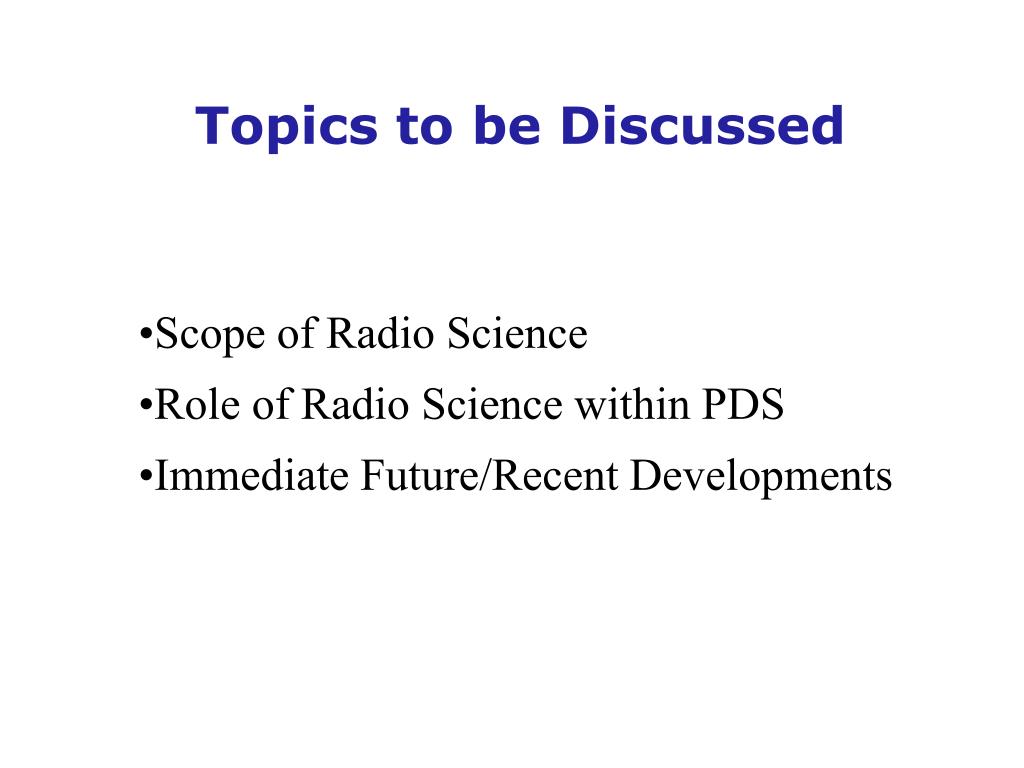 Topics to be Discussed

•Scope of Radio Science
•Role of Radio Science within PDS
•Immediate Future/Recent Developments